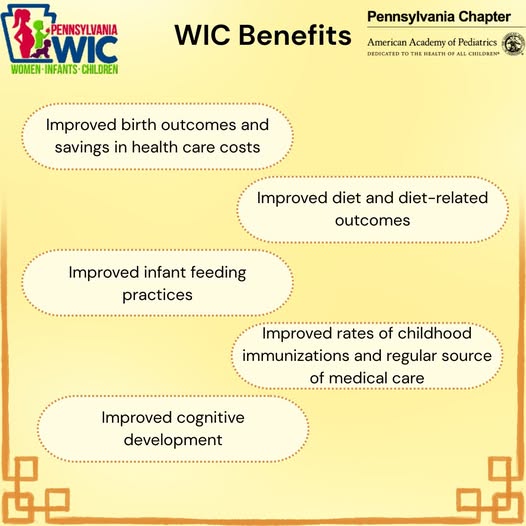 PENNSYLVANIA
WIC
WOMEN · INFANTS · CHILDREN

WIC Benefits

Pennsylvania Chapter
American Academy of Pediatrics
DEDICATED TO THE HEALTH OF ALL CHILDREN®

Improved birth outcomes and savings in health care costs

Improved diet and diet-related outcomes

Improved infant feeding practices

Improved rates of childhood immunizations and regular source of medical care

Improved cognitive development